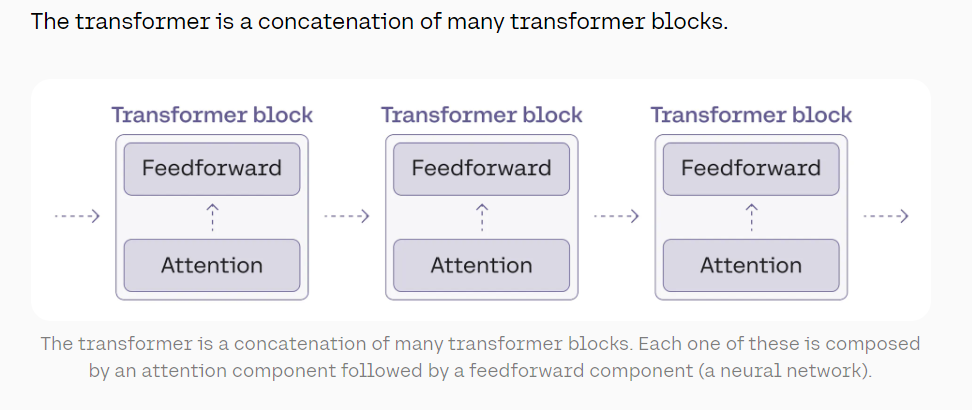 The transformer is a concatenation of many transformer blocks.

Transformer block

Feedforward

Attention

Transformer block

Feedforward

Attention

Transformer block

Feedforward

Attention

The transformer is a concatenation of many transformer blocks. Each one of these is composed by an attention component followed by a feedforward component (a neural network).